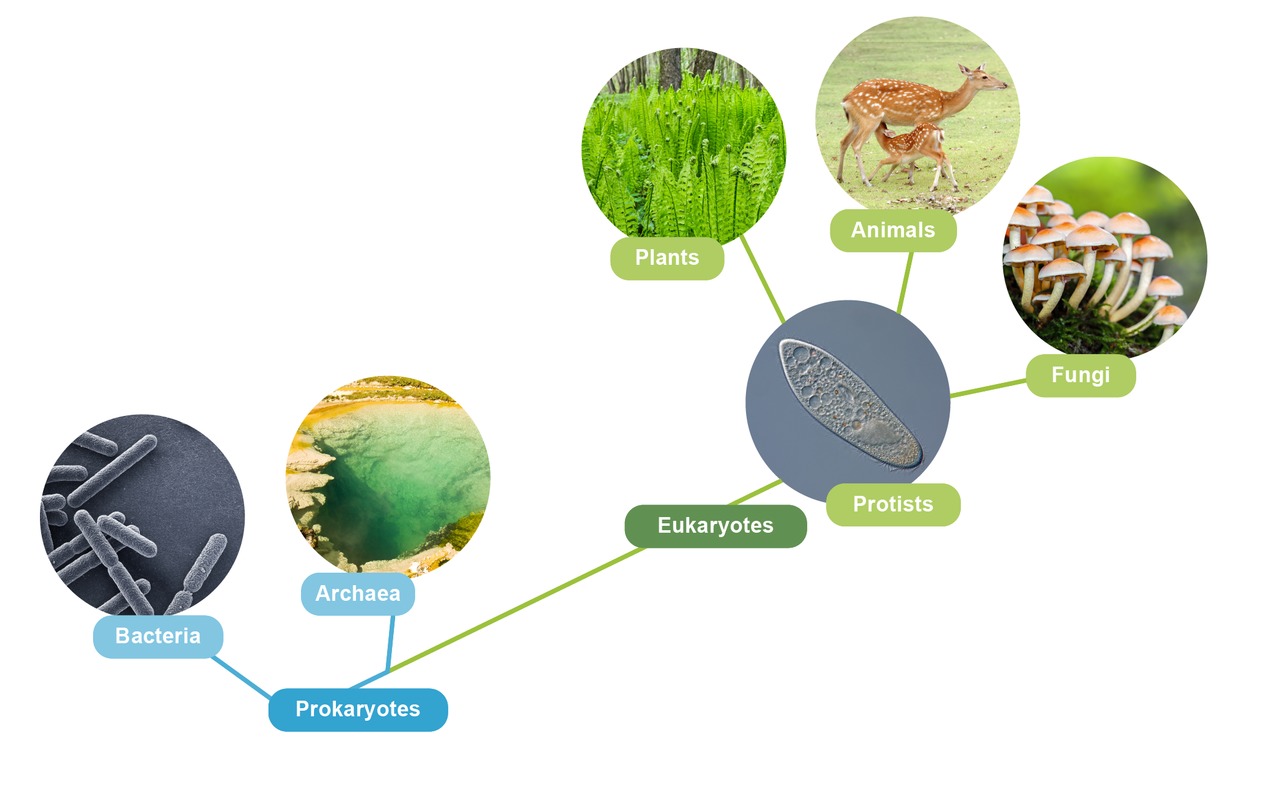 Plants

Animals

Fungi

Protists

Eukaryotes

Archaea

Bacteria

Prokaryotes